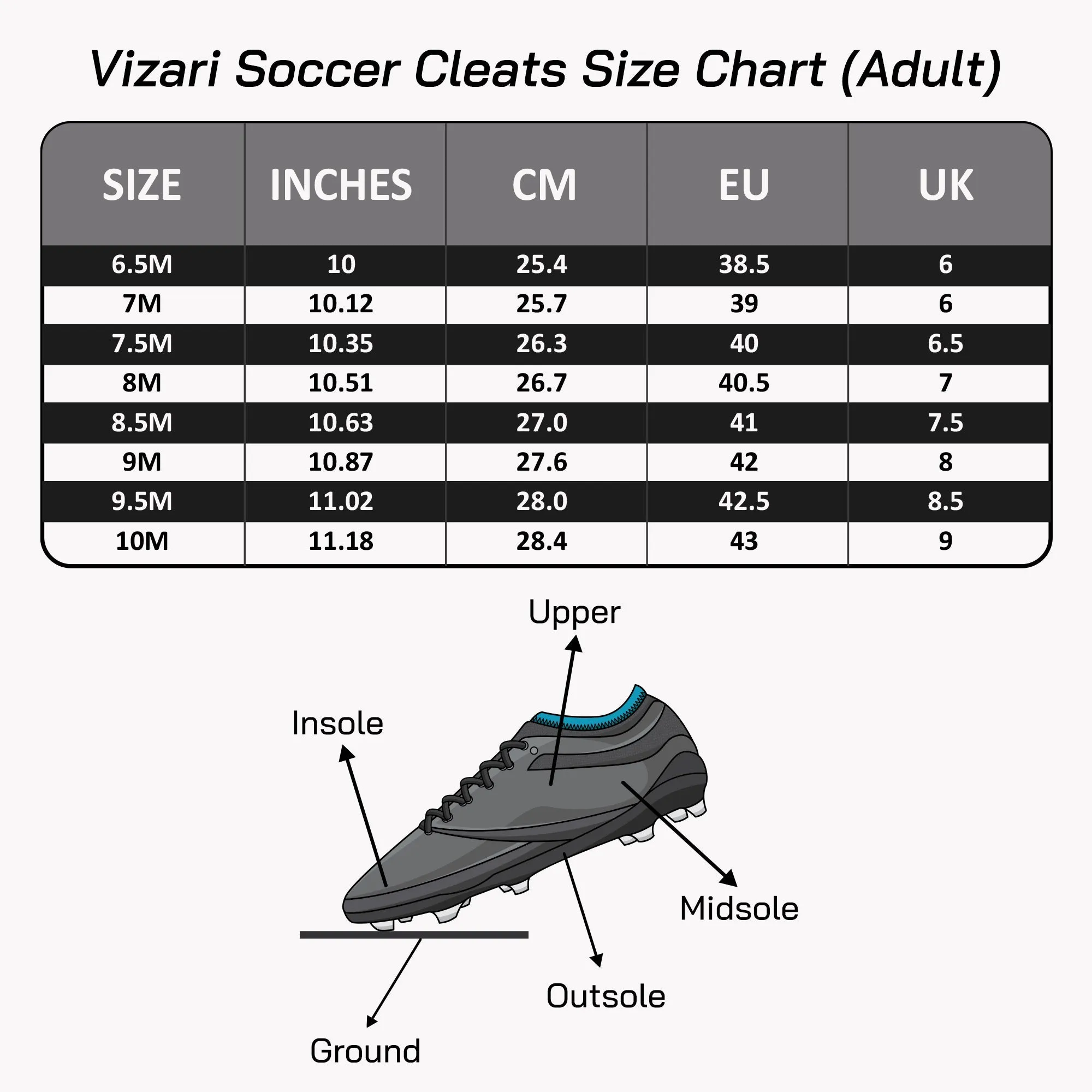 Vizari Soccer Cleats Size Chart (Adult)

| SIZE | INCHES | CM | EU | UK |
|---|---|---|---|---|
| 6.5M | 10 | 25.4 | 38.5 | 6 |
| 7M | 10.12 | 25.7 | 39 | 6 |
| 7.5M | 10.35 | 26.3 | 40 | 6.5 |
| 8M | 10.51 | 26.7 | 40.5 | 7 |
| 8.5M | 10.63 | 27.0 | 41 | 7.5 |
| 9M | 10.87 | 27.6 | 42 | 8 |
| 9.5M | 11.02 | 28.0 | 42.5 | 8.5 |
| 10M | 11.18 | 28.4 | 43 | 9 |

Upper
Insole
Midsole
Outsole
Ground